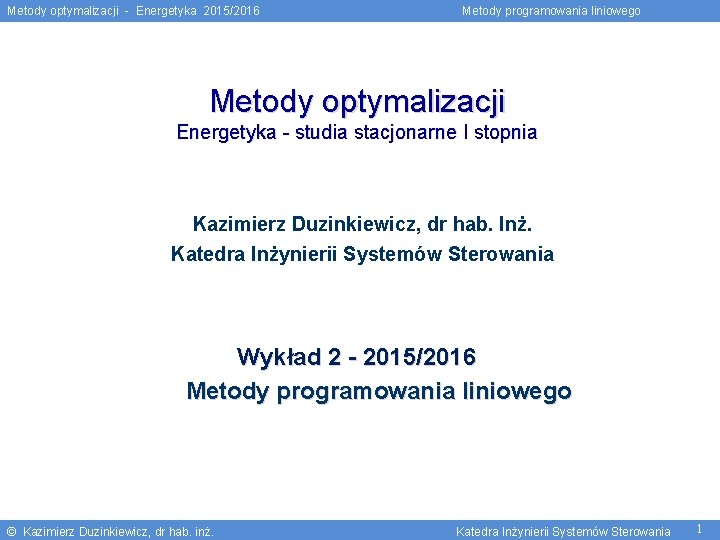 Metody optymalizacji - Energetyka 2015/2016

Metody programowania liniowego

Metody optymalizacji
Energetyka - studia stacjonarne I stopnia

Kazimierz Duzinkiewicz, dr hab. Inż.
Katedra Inżynierii Systemów Sterowania

Wykład 2 - 2015/2016
Metody programowania liniowego

© Kazimierz Duzinkiewicz, dr hab. inż.

Katedra Inżynierii Systemów Sterowania

1